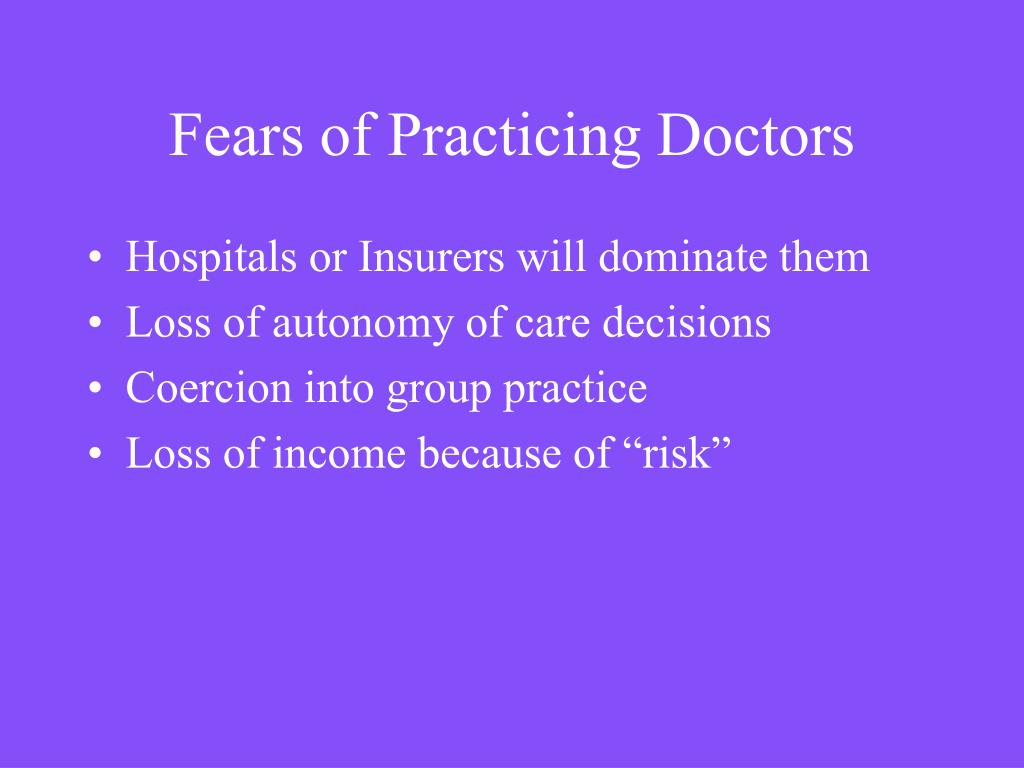 Fears of Practicing Doctors

• Hospitals or Insurers will dominate them
• Loss of autonomy of care decisions
• Coercion into group practice
• Loss of income because of “risk”